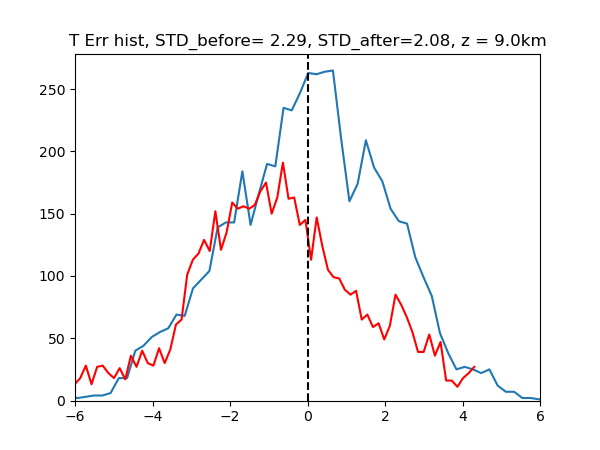 T Err hist, STD_before= 2.29, STD_after=2.08, z = 9.0km

250
200
150
100
50
0

−6
−4
−2
0
2
4
6